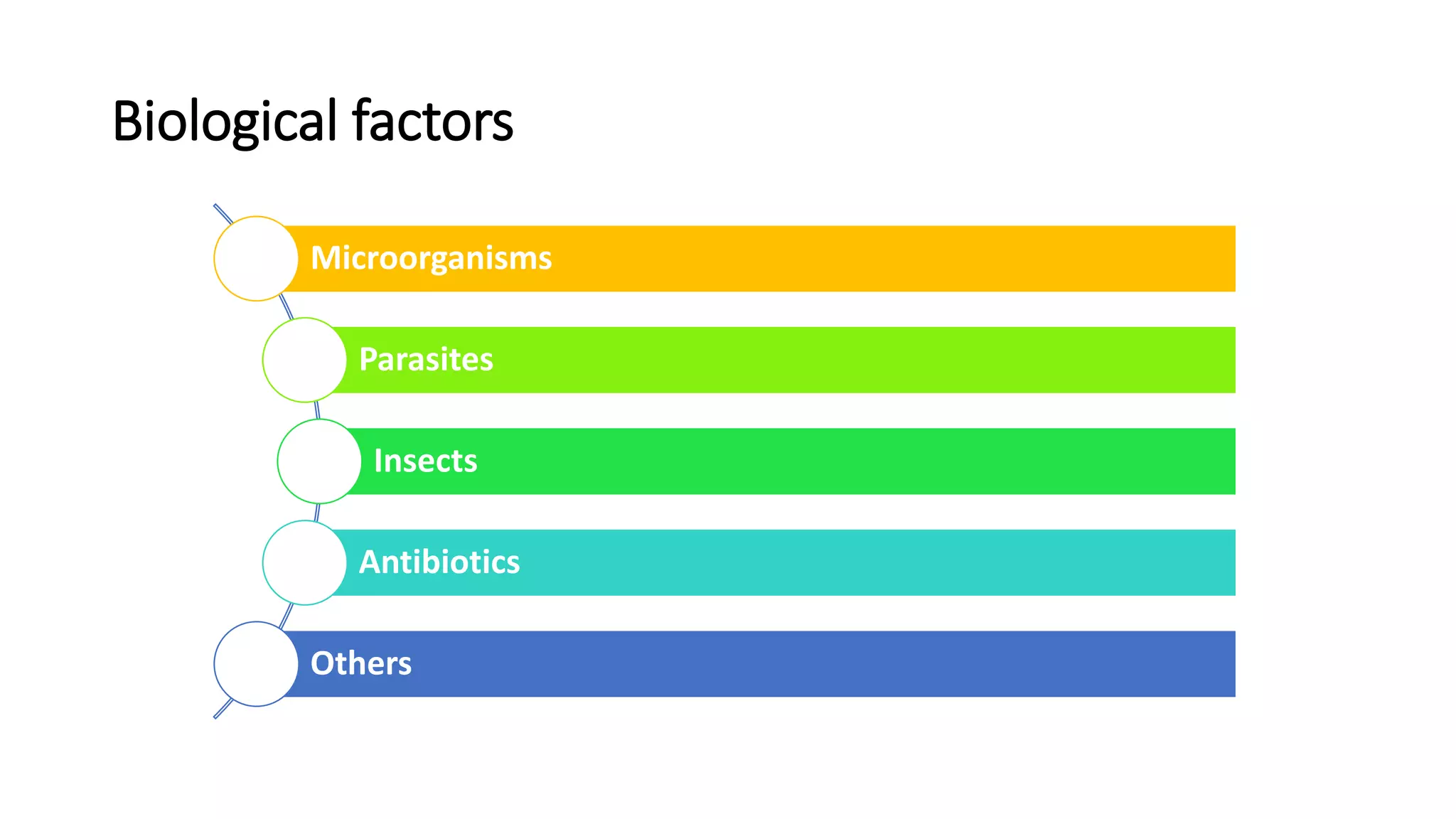 Biological factors

Microorganisms

Parasites

Insects

Antibiotics

Others